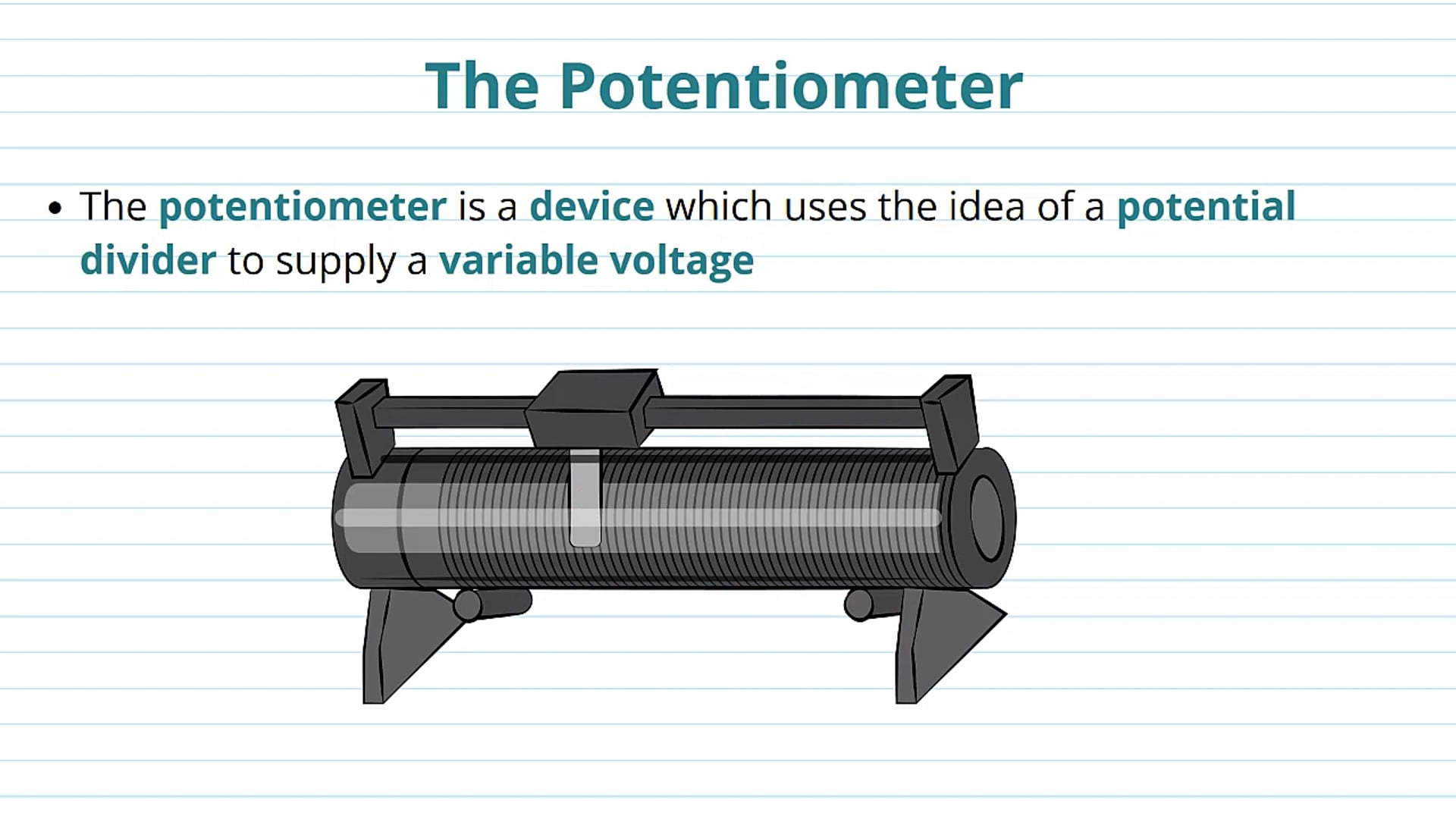 The Potentiometer

• The potentiometer is a device which uses the idea of a potential divider to supply a variable voltage